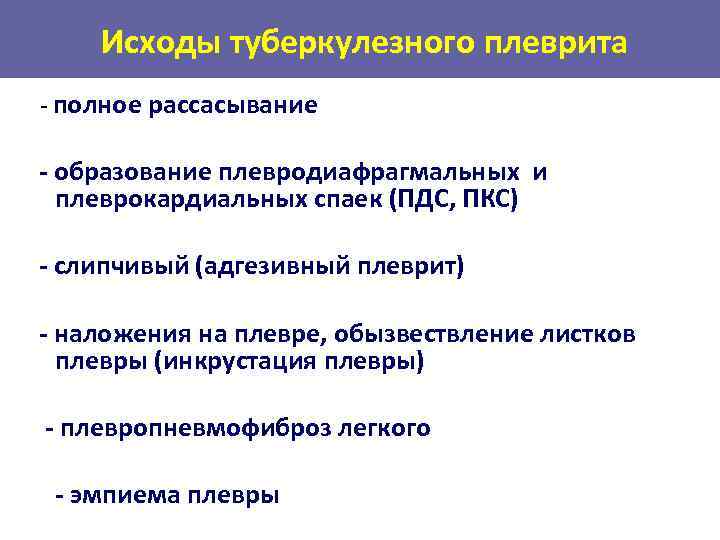 Исходы туберкулезного плеврита

- полное рассасывание

- образование плевродиафрагмальных и плеврокардиальных спаек (ПДС, ПКС)

- слипчивый (адгезивный плеврит)

- наложения на плевре, обызвествление листков плевры (инкрустация плевры)

- плевропневмофиброз легкого

- эмпиема плевры